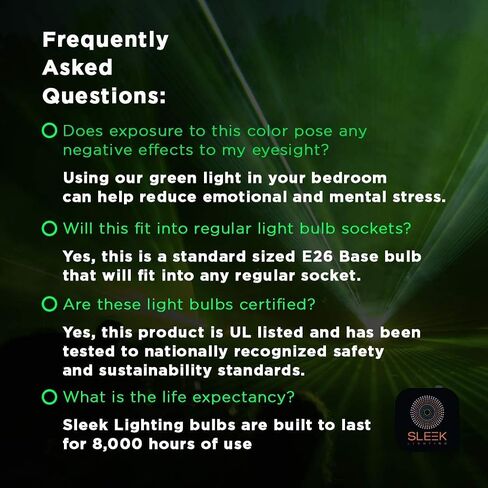 Frequently Asked Questions:

Does exposure to this color pose any negative effects to my eyesight?

Using our green light in your bedroom can help reduce emotional and mental stress.

Will this fit into regular light bulb sockets?

Yes, this is a standard sized E26 Base bulb that will fit into any regular socket.

Are these light bulbs certified?

Yes, this product is UL listed and has been tested to nationally recognized safety and sustainability standards.

What is the life expectancy?

Sleek Lighting bulbs are built to last for 8,000 hours of use

SLEEK
LIGHTING